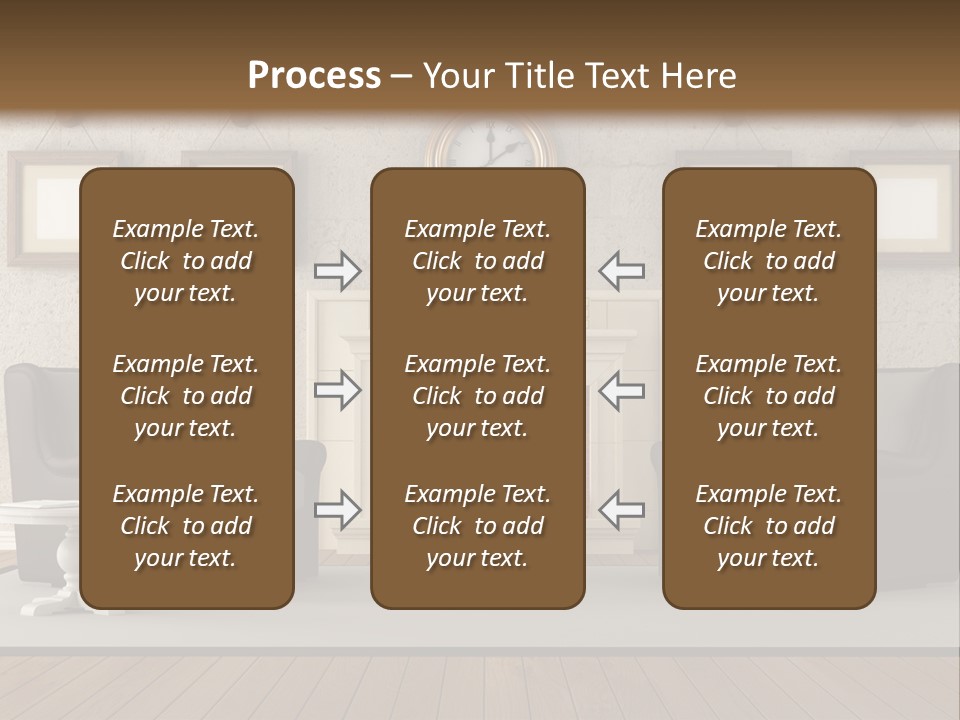 Process – Your Title Text Here

Example Text. Click to add your text.

Example Text. Click to add your text.

Example Text. Click to add your text.

Example Text. Click to add your text.

Example Text. Click to add your text.

Example Text. Click to add your text.

Example Text. Click to add your text.

Example Text. Click to add your text.

Example Text. Click to add your text.